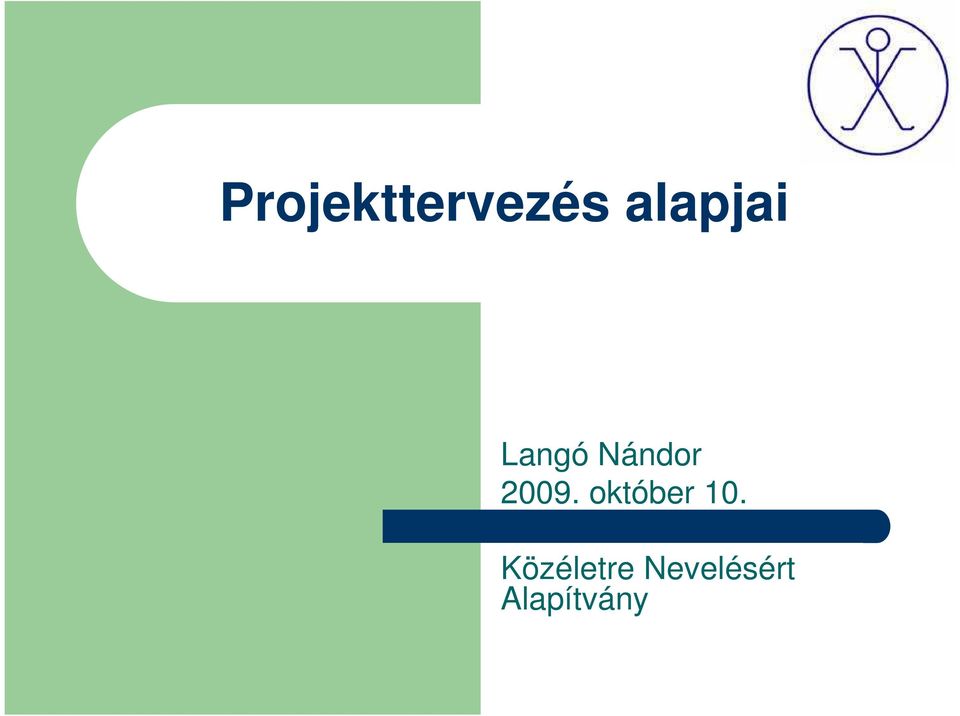 Projekttervezés alapjai

Langó Nándor
2009. október 10.

Közéletre Nevelésért Alapítvány